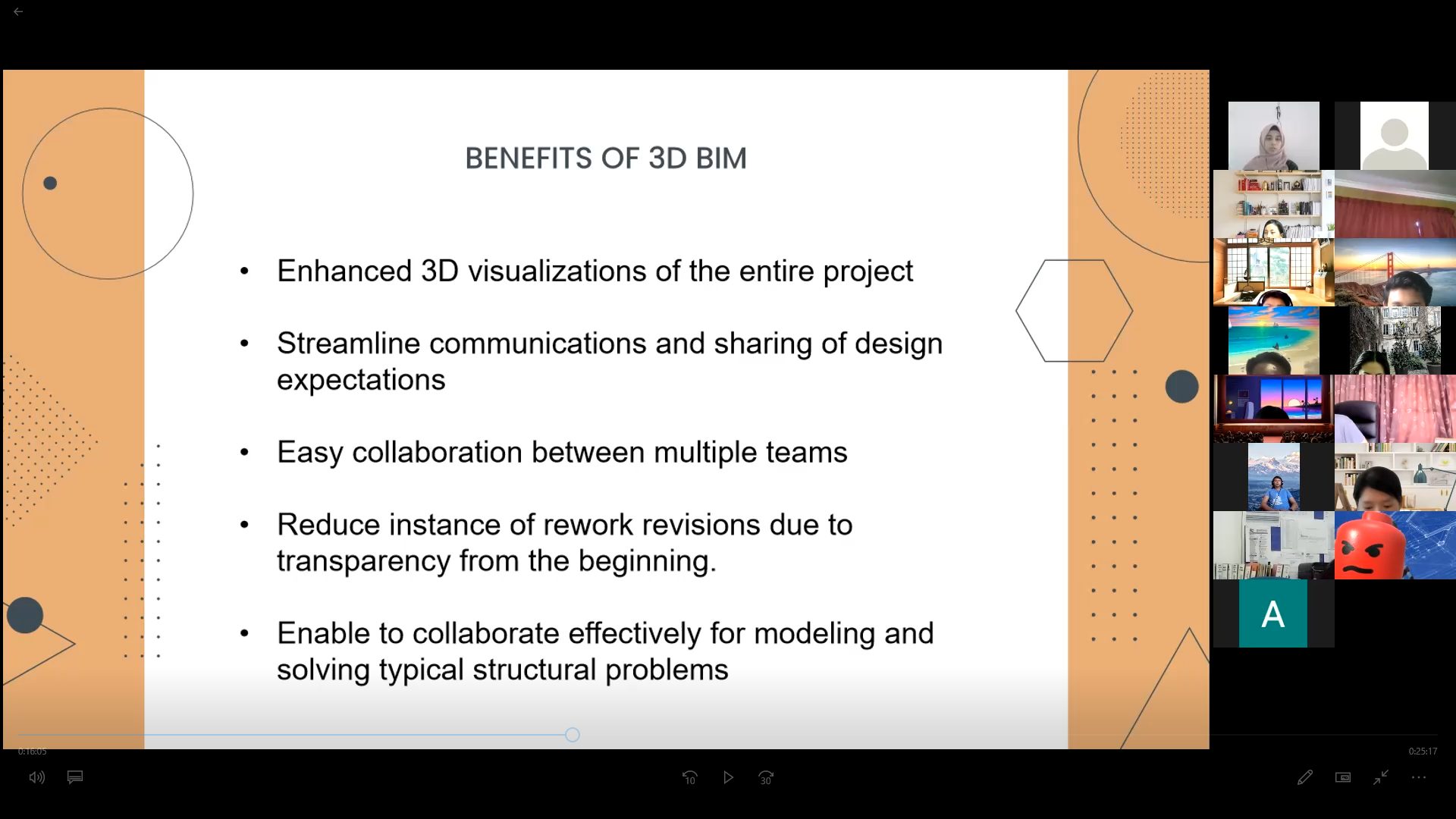 BENEFITS OF 3D BIM

• Enhanced 3D visualizations of the entire project

• Streamline communications and sharing of design expectations

• Easy collaboration between multiple teams

• Reduce instance of rework revisions due to transparency from the beginning.

• Enable to collaborate effectively for modeling and solving typical structural problems

A

0:16:05

0:25:17

10

30